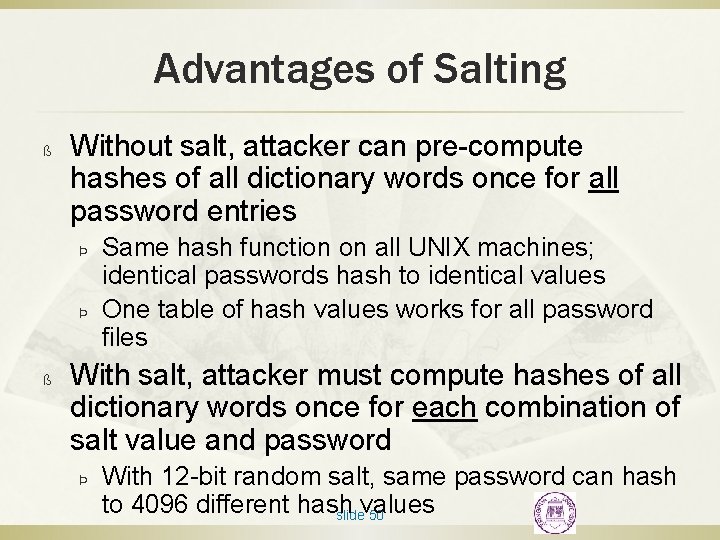 Advantages of Salting

ß Without salt, attacker can pre-compute hashes of all dictionary words once for all password entries

Þ Same hash function on all UNIX machines; identical passwords hash to identical values

Þ One table of hash values works for all password files

ß With salt, attacker must compute hashes of all dictionary words once for each combination of salt value and password

Þ With 12-bit random salt, same password can hash to 4096 different hash values

slide 50